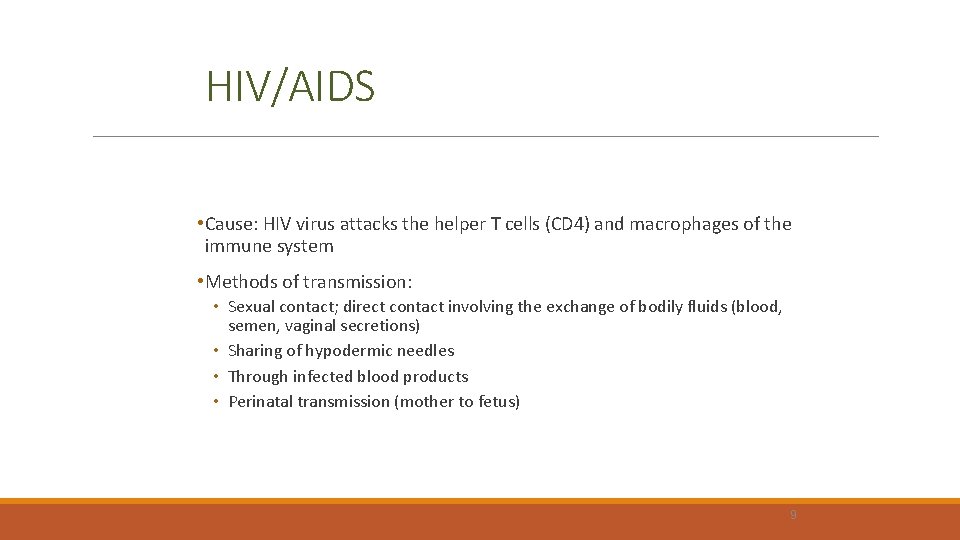 HIV/AIDS

• Cause: HIV virus attacks the helper T cells (CD4) and macrophages of the immune system

• Methods of transmission:

• Sexual contact; direct contact involving the exchange of bodily fluids (blood, semen, vaginal secretions)
• Sharing of hypodermic needles
• Through infected blood products
• Perinatal transmission (mother to fetus)

9